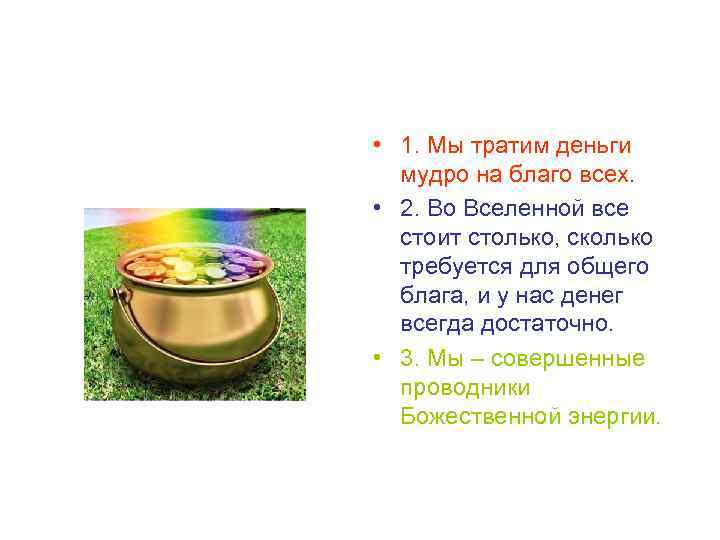 • 1. Мы тратим деньги мудро на благо всех.

• 2. Во Вселенной все стоит столько, сколько требуется для общего блага, и у нас денег всегда достаточно.

• 3. Мы – совершенные проводники Божественной энергии.